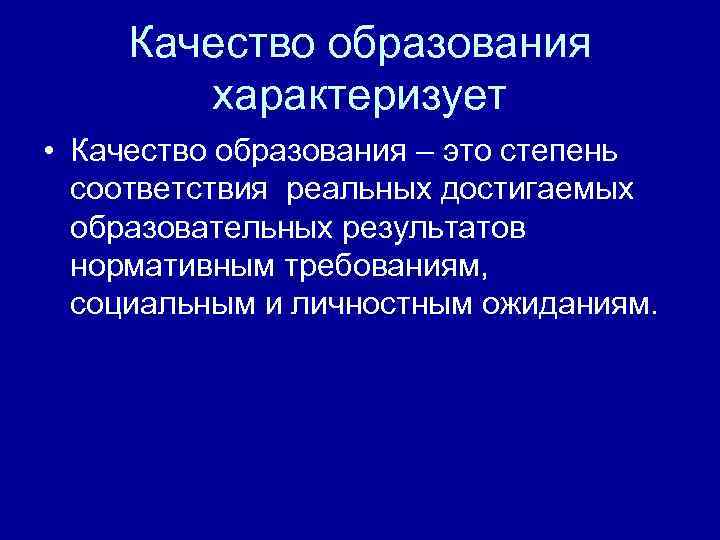 Качество образования характеризует

• Качество образования – это степень соответствия реальных достигаемых образовательных результатов нормативным требованиям, социальным и личностным ожиданиям.